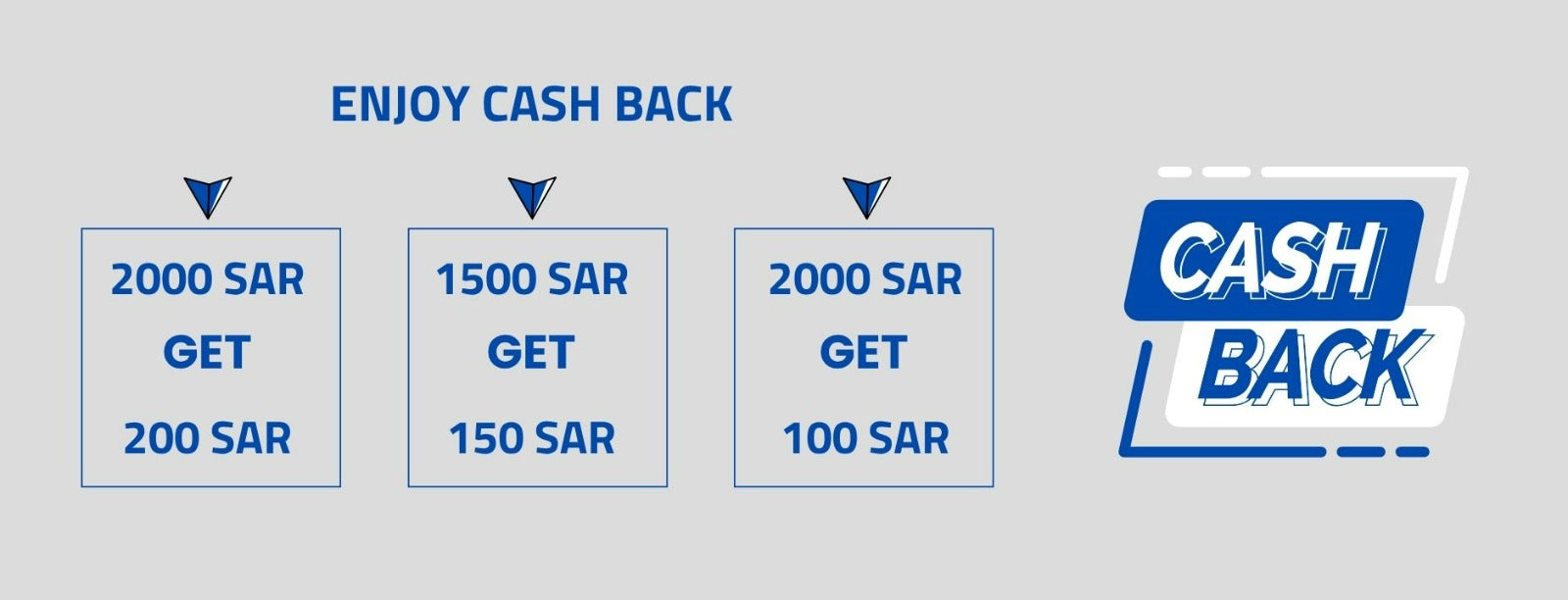 ENJOY CASH BACK

2000 SAR
GET
200 SAR

1500 SAR
GET
150 SAR

2000 SAR
GET
100 SAR

CASH
BACK